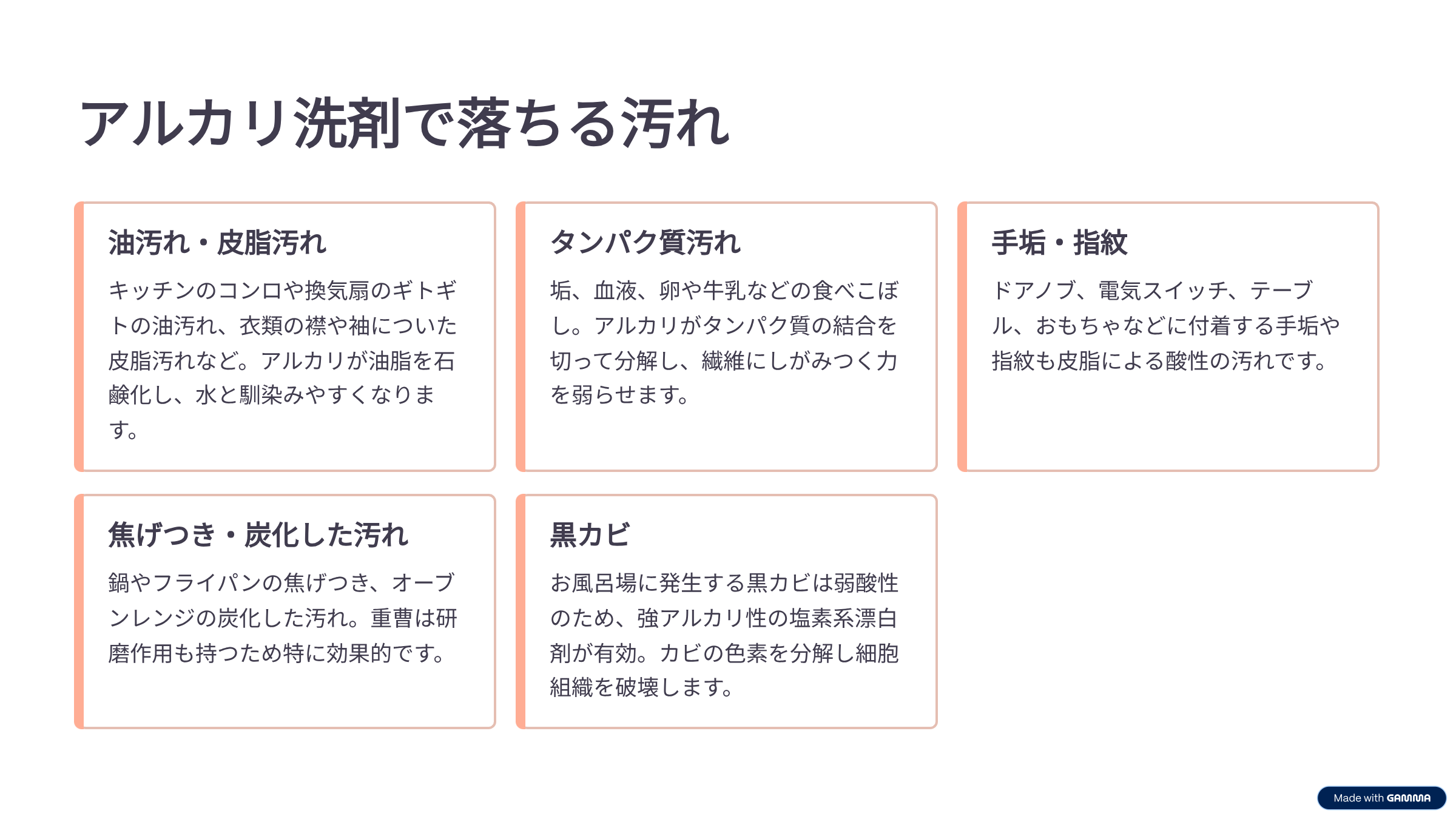 アルカリ洗剤で落ちる汚れ

油汚れ・皮脂汚れ

キッチンのコンロや換気扇のギトギトの油汚れ、衣類の襟や袖についた皮脂汚れなど。アルカリが油脂を石鹸化し、水と馴染みやすくなります。

タンパク質汚れ

垢、血液、卵や牛乳などの食べこぼし。アルカリがタンパク質の結合を切って分解し、繊維にしがみつく力を弱らせます。

手垢・指紋

ドアノブ、電気スイッチ、テーブル、おもちゃなどに付着する手垢や指紋も皮脂による酸性の汚れです。

焦げつき・炭化した汚れ

鍋やフライパンの焦げつき、オーブンレンジの炭化した汚れ。重曹は研磨作用も持つため特に効果的です。

黒カビ

お風呂場に発生する黒カビは弱酸性のため、強アルカリ性の塩素系漂白剤が有効。カビの色素を分解し細胞組織を破壊します。

Made with GAMMA